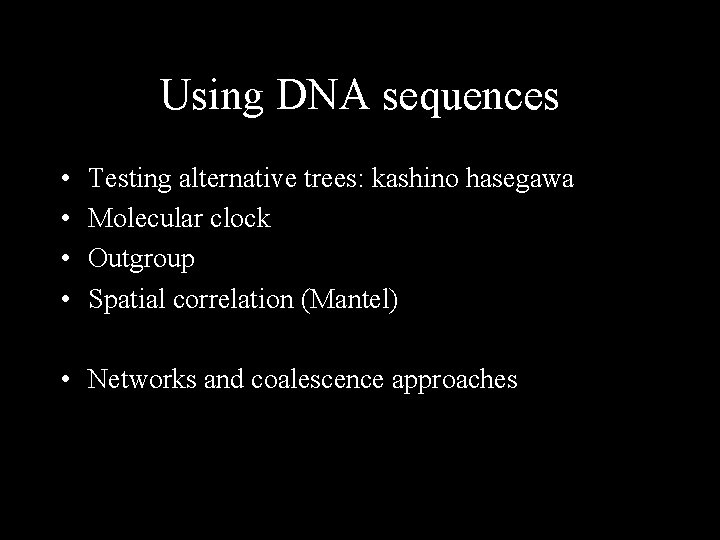 Using DNA sequences

• Testing alternative trees: kashino hasegawa
• Molecular clock
• Outgroup
• Spatial correlation (Mantel)

• Networks and coalescence approaches